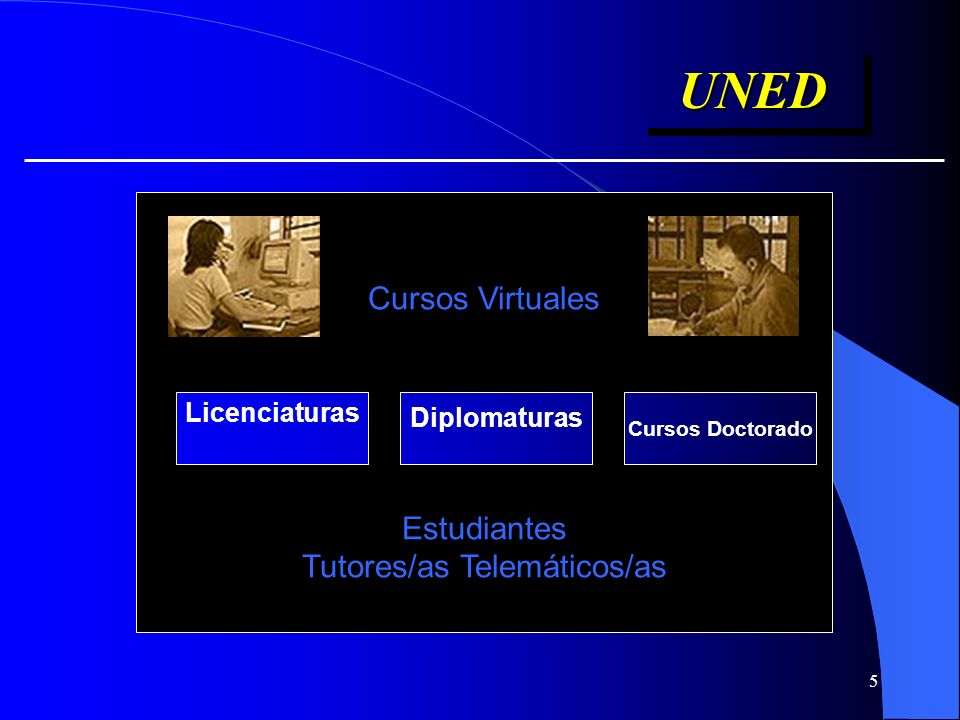 UNED

Cursos Virtuales

Licenciaturas

Diplomaturas

Cursos Doctorado

Estudiantes
Tutores/as Telemáticos/as

5